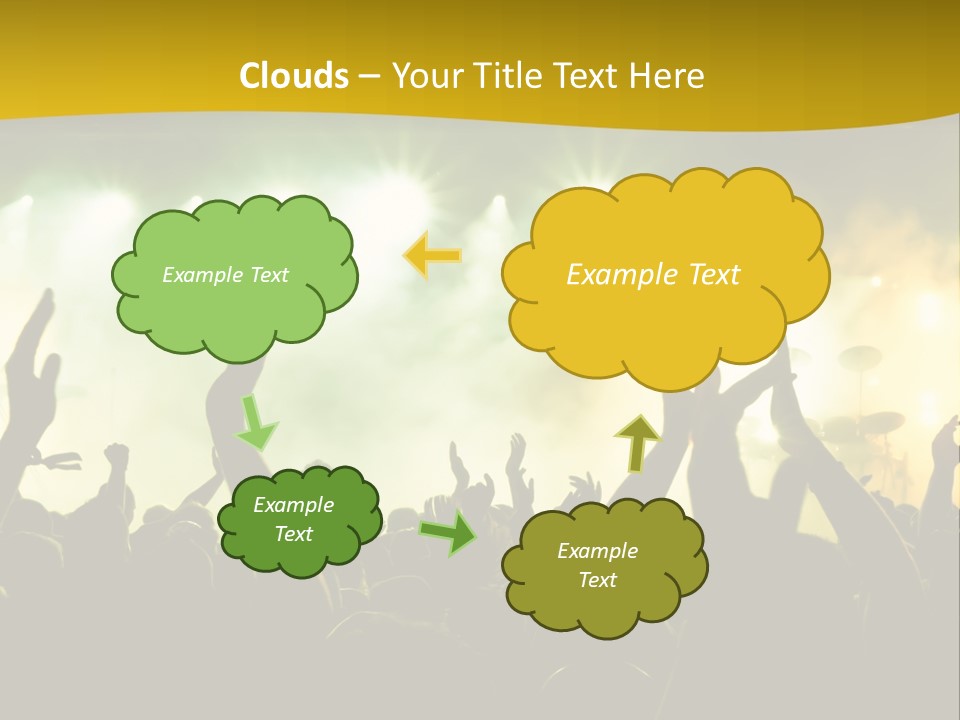 Clouds – Your Title Text Here

Example Text

Example Text

Example Text

Example Text